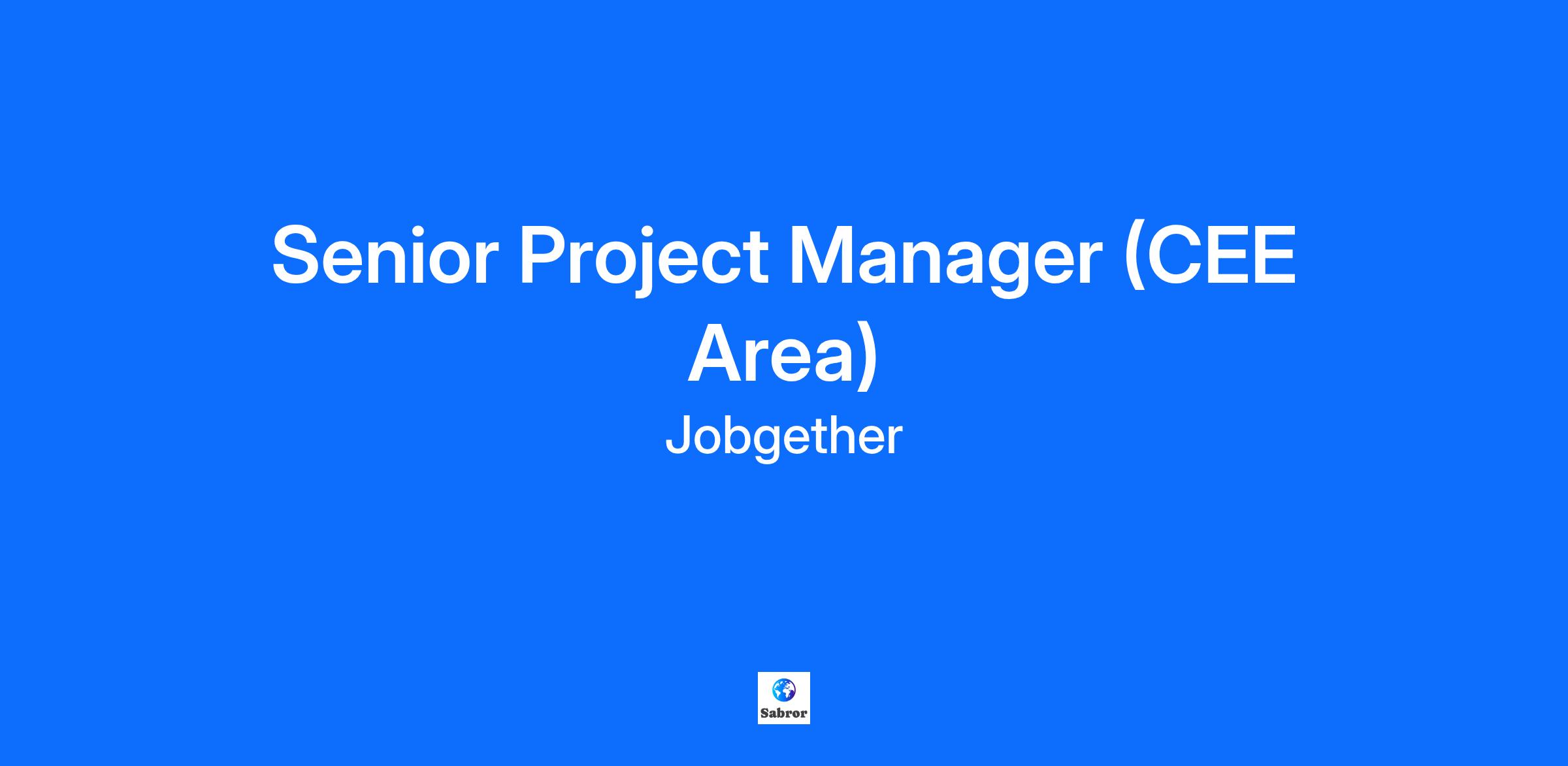 Senior Project Manager (CEE Area)

Jobgether

Sabror